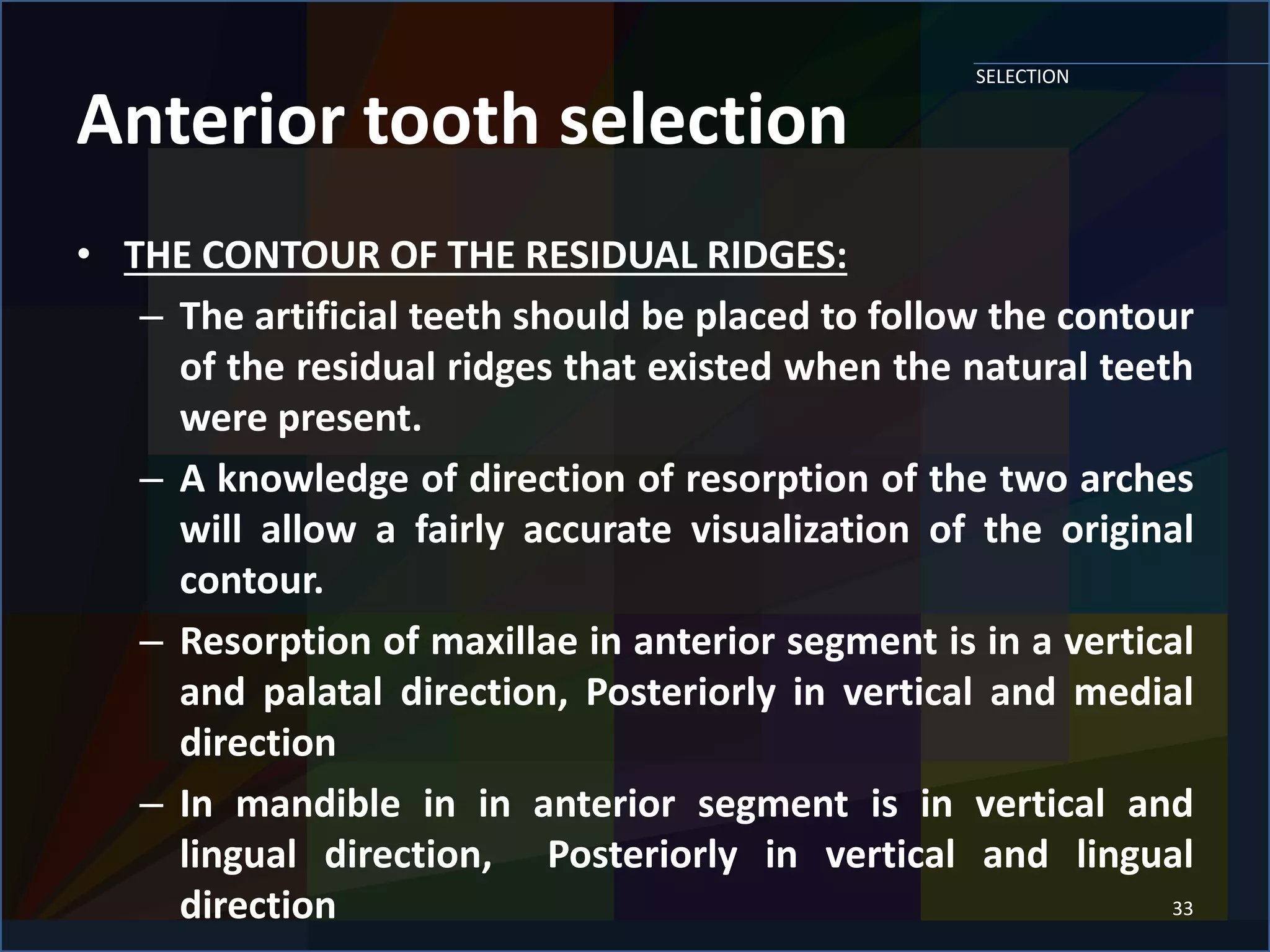 SELECTION

Anterior tooth selection

• THE CONTOUR OF THE RESIDUAL RIDGES:

– The artificial teeth should be placed to follow the contour of the residual ridges that existed when the natural teeth were present.

– A knowledge of direction of resorption of the two arches will allow a fairly accurate visualization of the original contour.

– Resorption of maxillae in anterior segment is in a vertical and palatal direction, Posteriorly in vertical and medial direction

– In mandible in in anterior segment is in vertical and lingual direction, Posteriorly in vertical and lingual direction

33